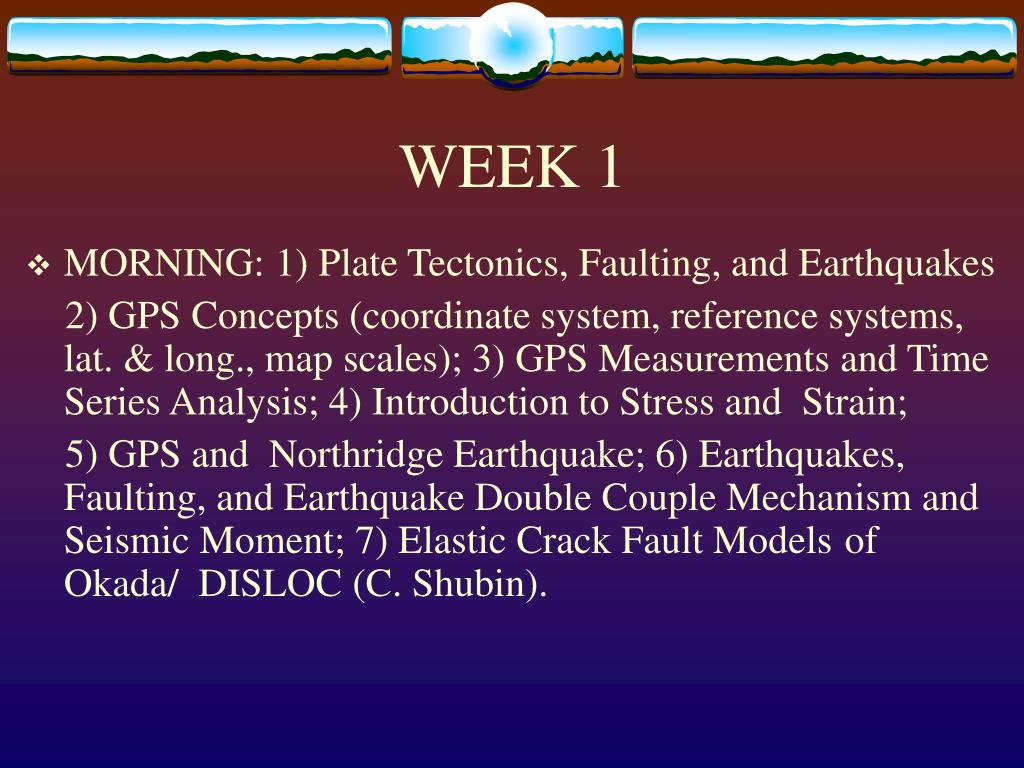 WEEK 1

❖ MORNING: 1) Plate Tectonics, Faulting, and Earthquakes

2) GPS Concepts (coordinate system, reference systems, lat. & long., map scales); 3) GPS Measurements and Time Series Analysis; 4) Introduction to Stress and Strain;

5) GPS and Northridge Earthquake; 6) Earthquakes, Faulting, and Earthquake Double Couple Mechanism and Seismic Moment; 7) Elastic Crack Fault Models of Okada/ DISLOC (C. Shubin).